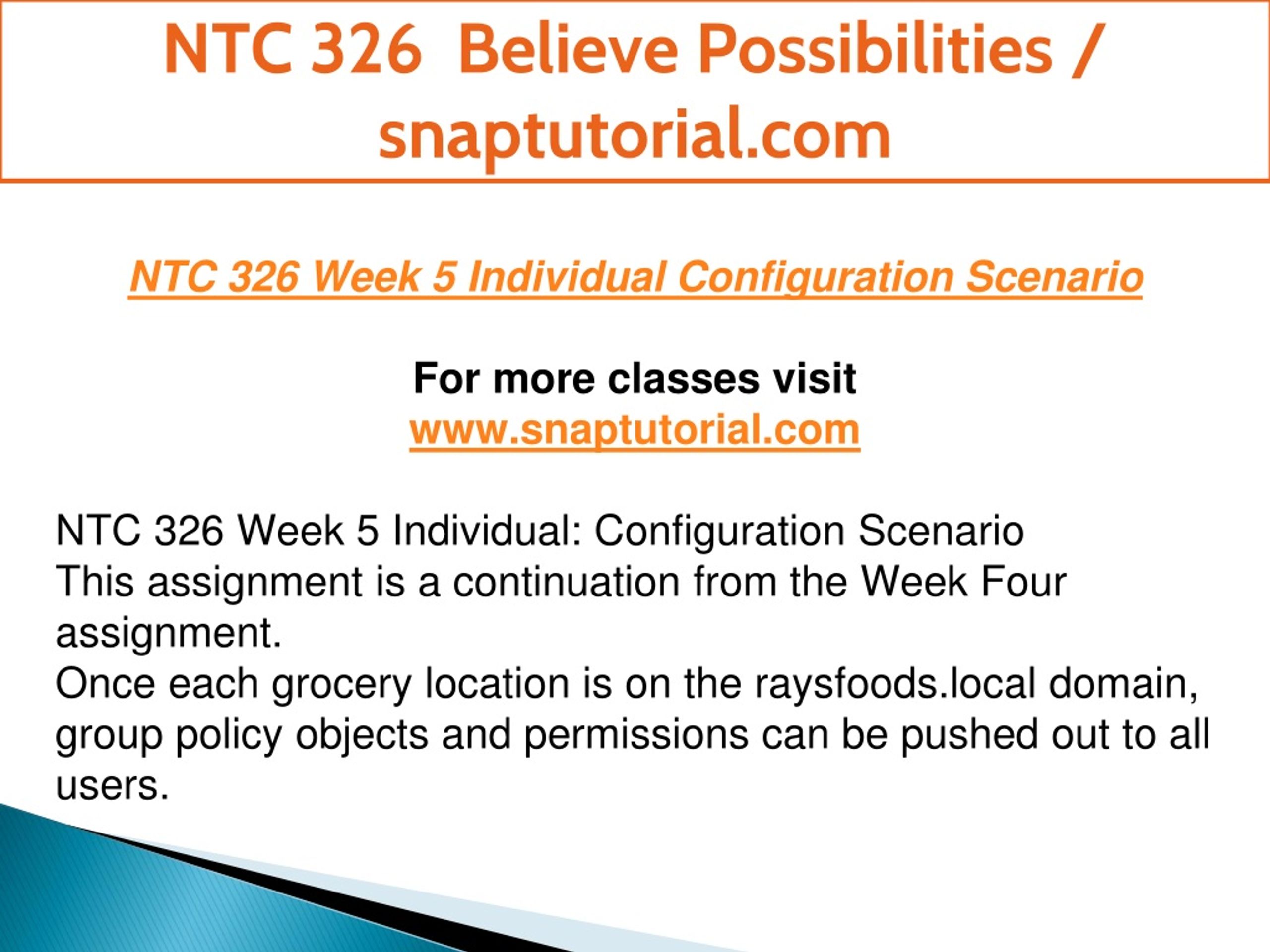 NTC 326 Believe Possibilities / snaptutorial.com

NTC 326 Week 5 Individual Configuration Scenario

For more classes visit
www.snaptutorial.com

NTC 326 Week 5 Individual: Configuration Scenario
This assignment is a continuation from the Week Four assignment.
Once each grocery location is on the raysfoods.local domain, group policy objects and permissions can be pushed out to all users.